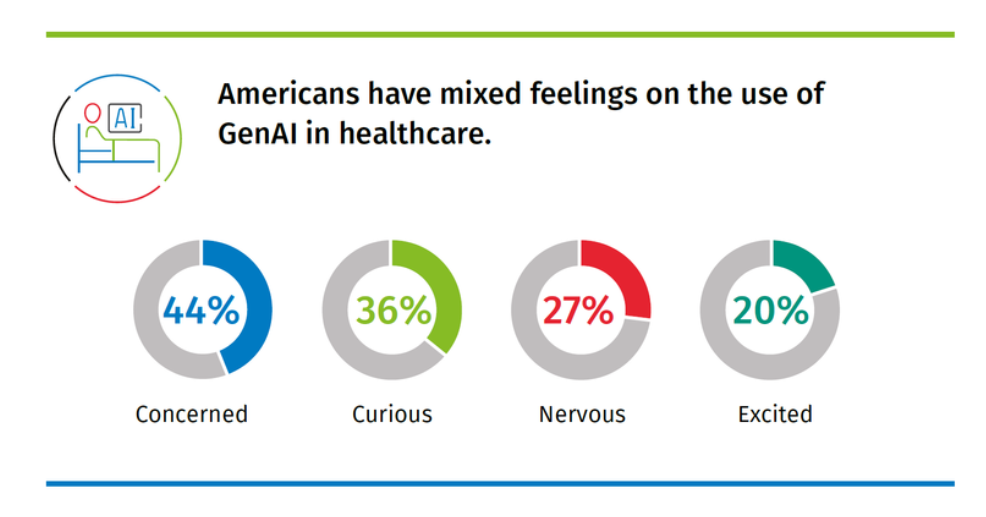 AI

Americans have mixed feelings on the use of GenAI in healthcare.

44%
Concerned

36%
Curious

27%
Nervous

20%
Excited